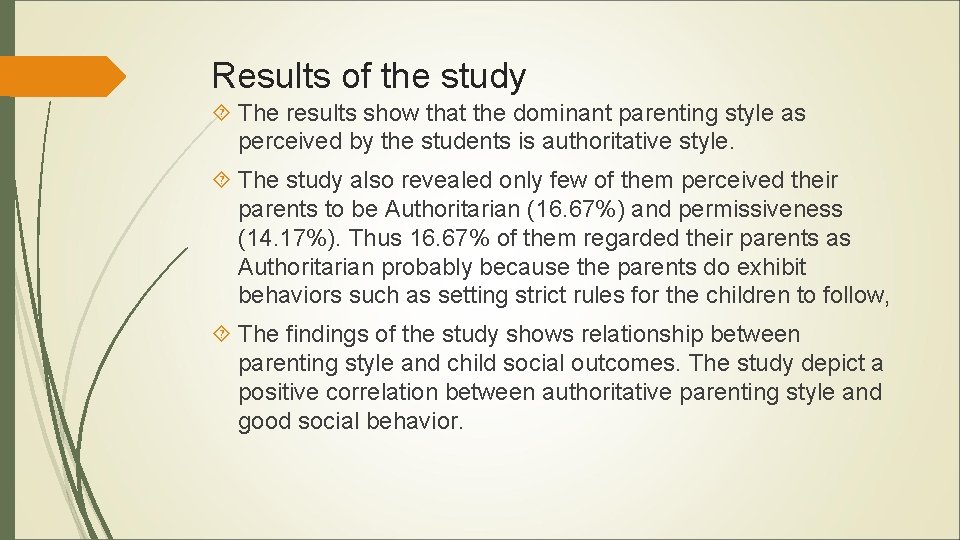 Results of the study

The results show that the dominant parenting style as perceived by the students is authoritative style.

The study also revealed only few of them perceived their parents to be Authoritarian (16.67%) and permissiveness (14.17%). Thus 16.67% of them regarded their parents as Authoritarian probably because the parents do exhibit behaviors such as setting strict rules for the children to follow,

The findings of the study shows relationship between parenting style and child social outcomes. The study depict a positive correlation between authoritative parenting style and good social behavior.